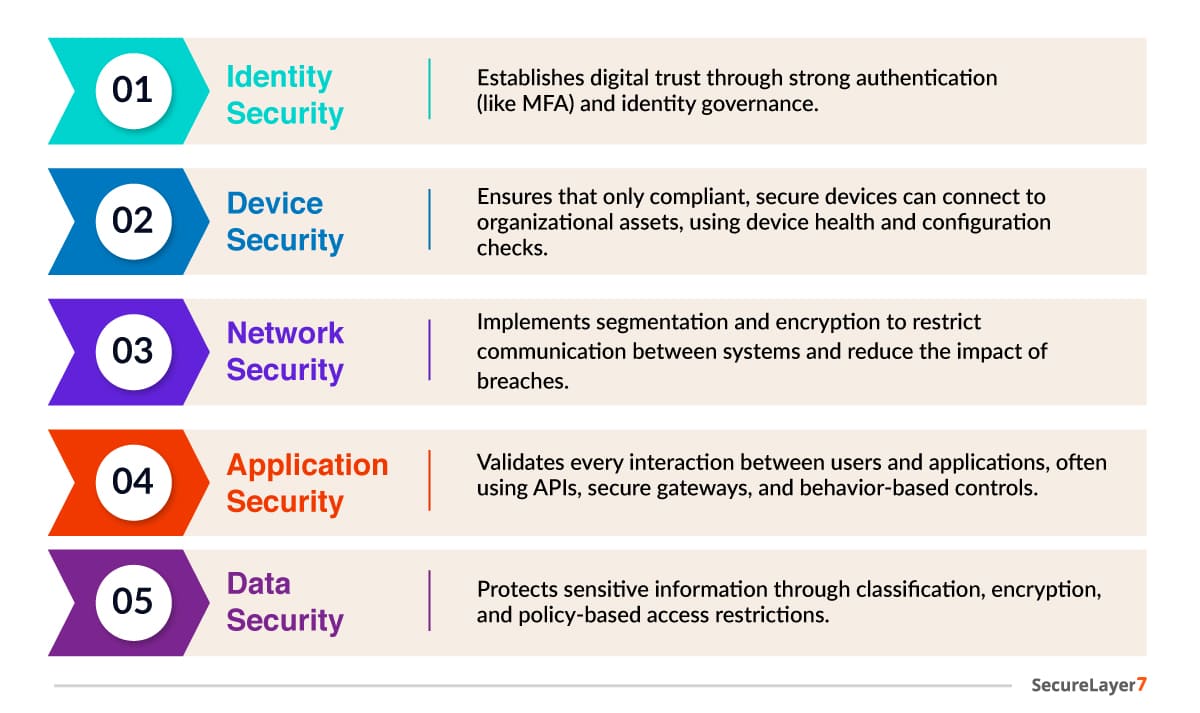 01
Identity Security
Establishes digital trust through strong authentication (like MFA) and identity governance.

02
Device Security
Ensures that only compliant, secure devices can connect to organizational assets, using device health and configuration checks.

03
Network Security
Implements segmentation and encryption to restrict communication between systems and reduce the impact of breaches.

04
Application Security
Validates every interaction between users and applications, often using APIs, secure gateways, and behavior-based controls.

05
Data Security
Protects sensitive information through classification, encryption, and policy-based access restrictions.

SecureLayer7